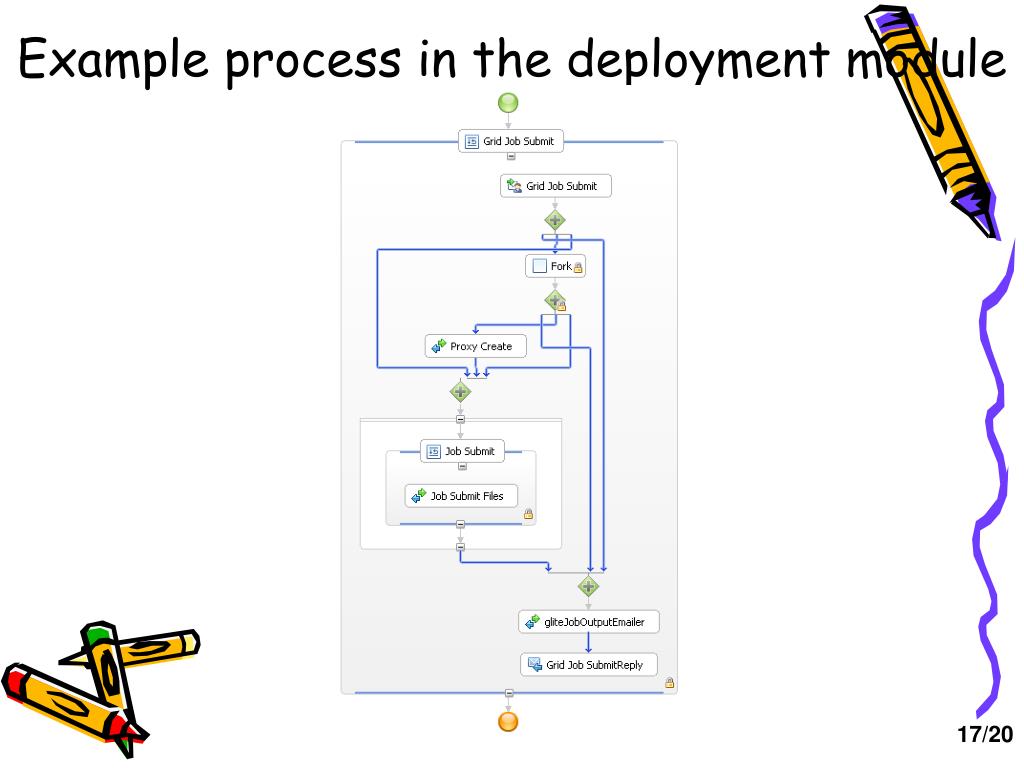 Example process in the deployment module

Grid Job Submit

Grid Job Submit

Fork

Proxy Create

Job Submit

Job Submit Files

gliteJobOutputEmailer

Grid Job SubmitReply

17/20